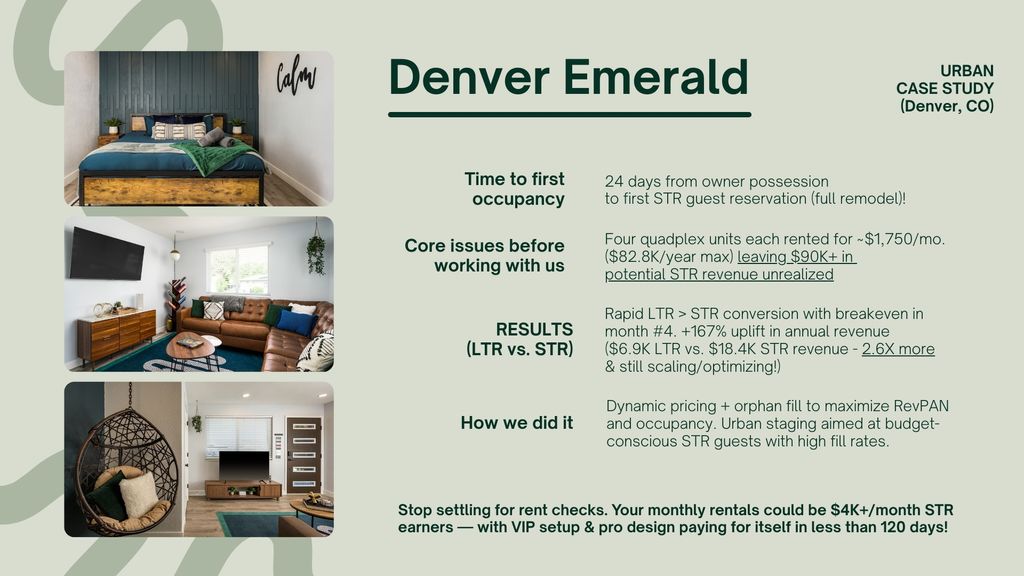 Calm

Denver Emerald

URBAN
CASE STUDY
(Denver, CO)

Time to first occupancy

24 days from owner possession to first STR guest reservation (full remodel)!

Core issues before working with us

Four quadplex units each rented for ~$1,750/mo. ($82.8K/year max) leaving $90K+ in potential STR revenue unrealized

RESULTS
(LTR vs. STR)

Rapid LTR > STR conversion with breakeven in month #4. +167% uplift in annual revenue ($6.9K LTR vs. $18.4K STR revenue - 2.6X more & still scaling/optimizing!)

How we did it

Dynamic pricing + orphan fill to maximize RevPAN and occupancy. Urban staging aimed at budget-conscious STR guests with high fill rates.

Stop settling for rent checks. Your monthly rentals could be $4K+/month STR earners — with VIP setup & pro design paying for itself in less than 120 days!